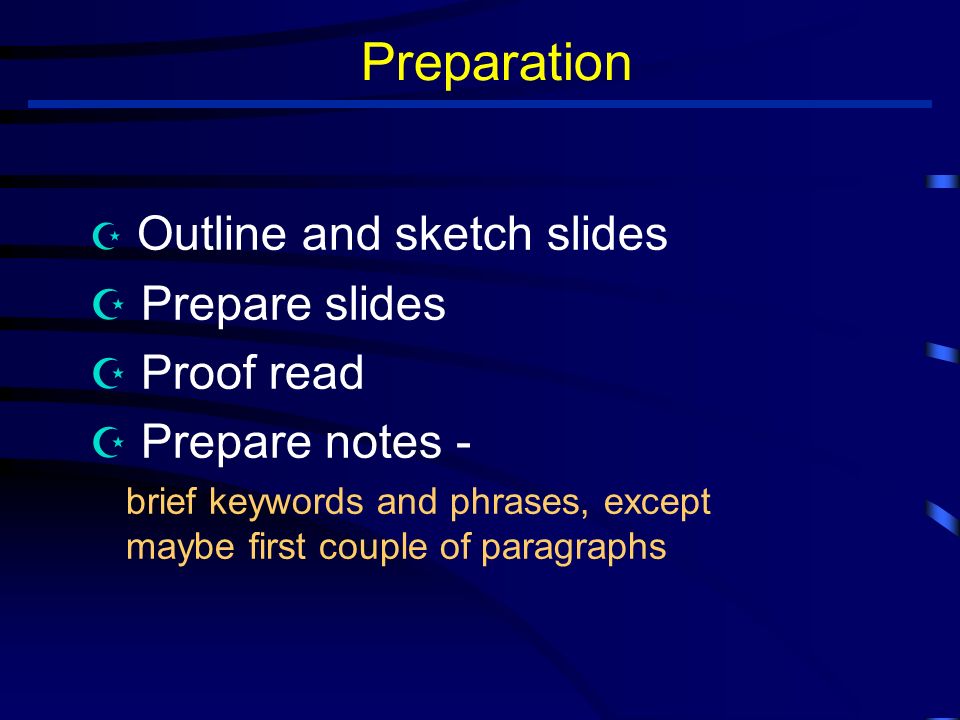 Preparation

☪ Outline and sketch slides
☪ Prepare slides
☪ Proof read
☪ Prepare notes -

brief keywords and phrases, except maybe first couple of paragraphs